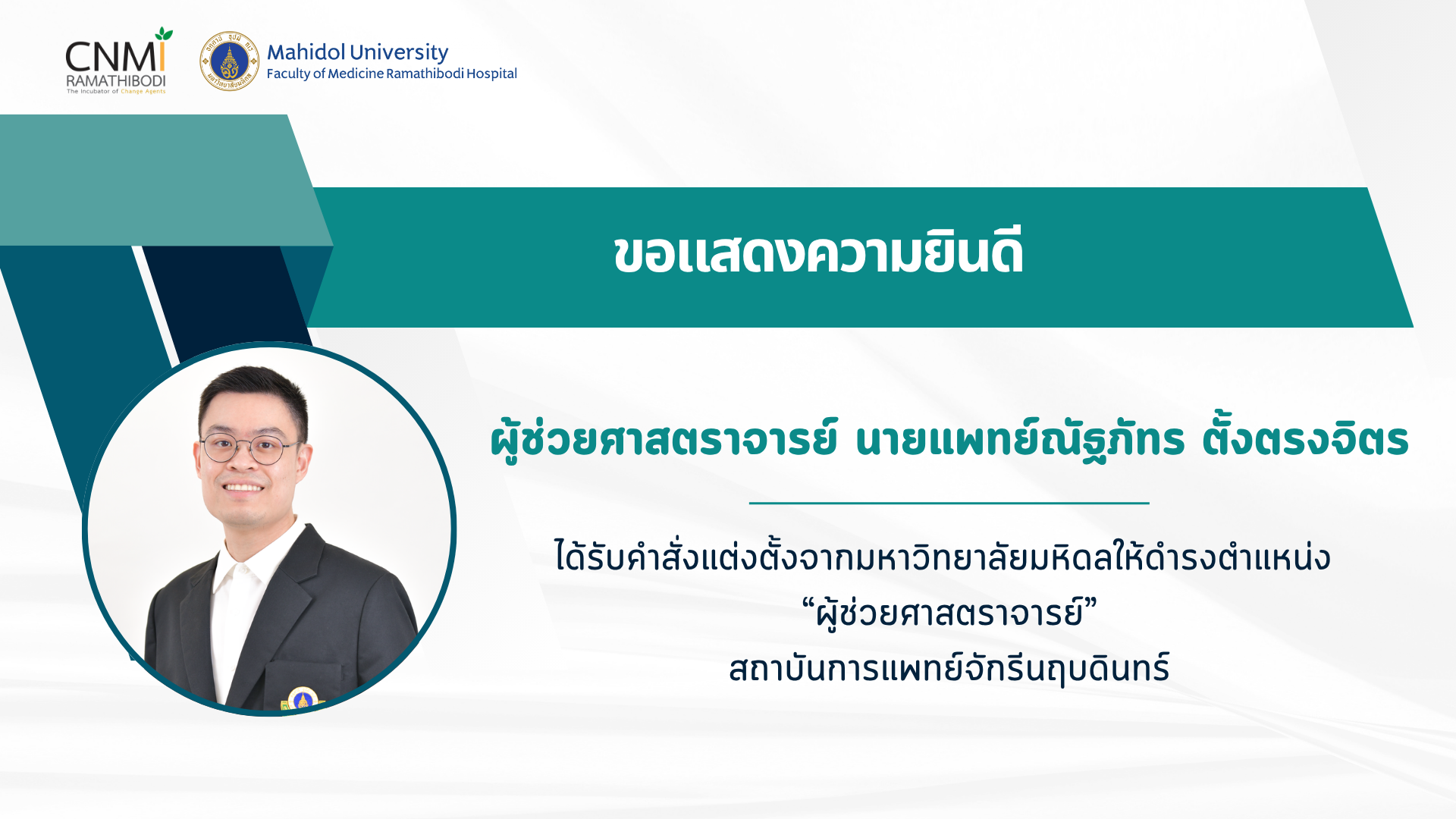 CNMI
RAMATHIBODI
The Incubator of Change Agents

Mahidol University
Faculty of Medicine Ramathibodi Hospital

ขอแสดงความยินดี

ผู้ช่วยศาสตราจารย์ นายแพทย์ณัฐภัทร ตั้งตรงจิตร

ได้รับคำสั่งแต่งตั้งจากมหาวิทยาลัยมหิดลให้ดำรงตำแหน่ง
“ผู้ช่วยศาสตราจารย์”
สถาบันการแพทย์จักรีนฤบดินทร์